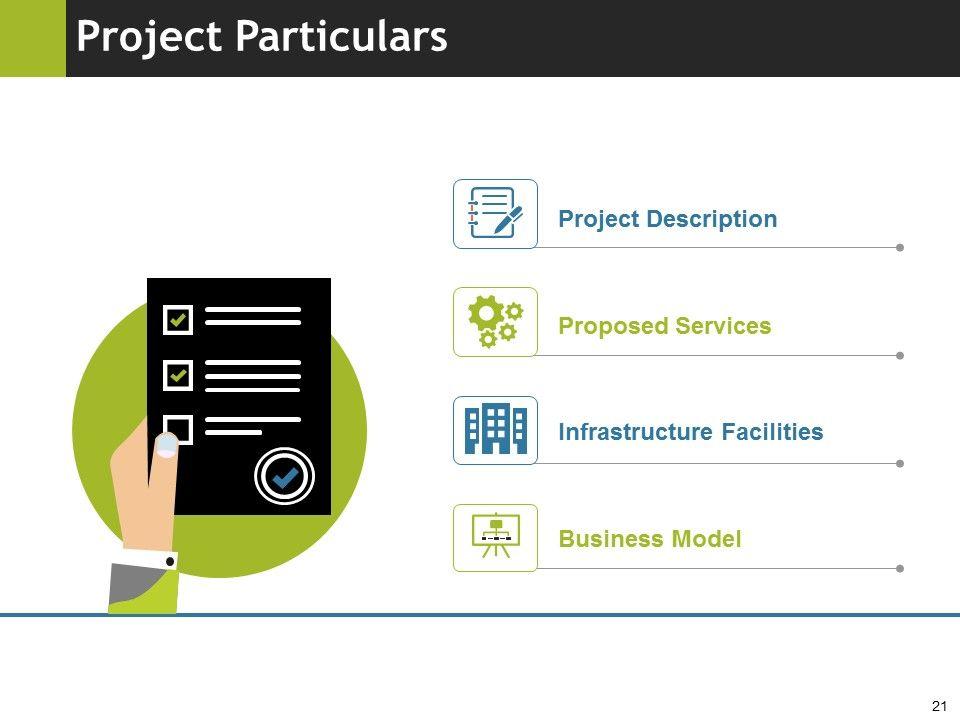 Project Particulars

Project Description

Proposed Services

Infrastructure Facilities

Business Model

21